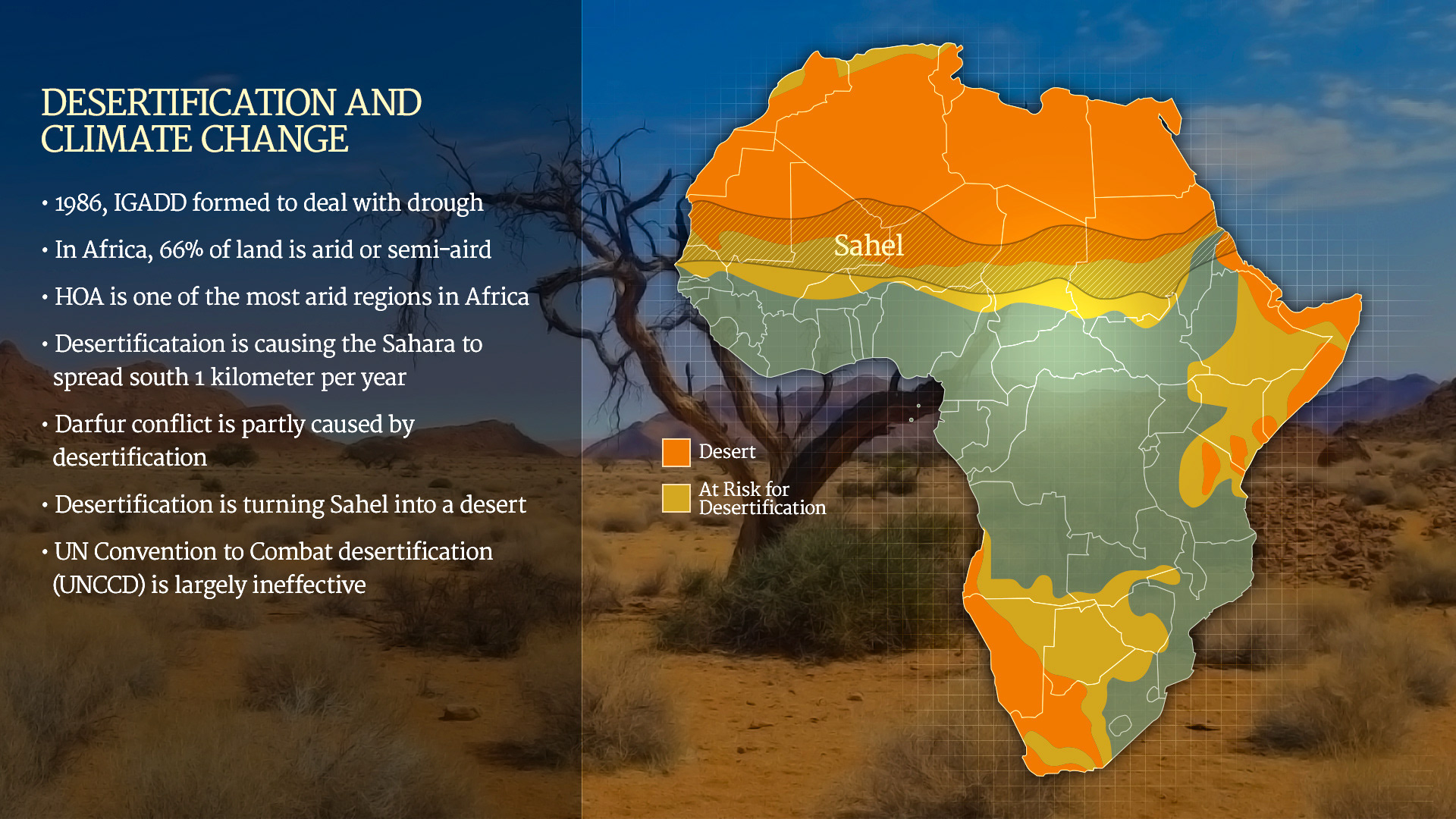 DESERTIFICATION AND CLIMATE CHANGE

• 1986, IGADD formed to deal with drough

• In Africa, 66% of land is arid or semi-aird

• HOA is one of the most arid regions in Africa

• Desertificataion is causing the Sahara to spread south 1 kilometer per year

• Darfur conflict is partly caused by desertification

• Desertification is turning Sahel into a desert

• UN Convention to Combat desertification (UNCCD) is largely ineffective

Sahel

Desert

At Risk for Desertification